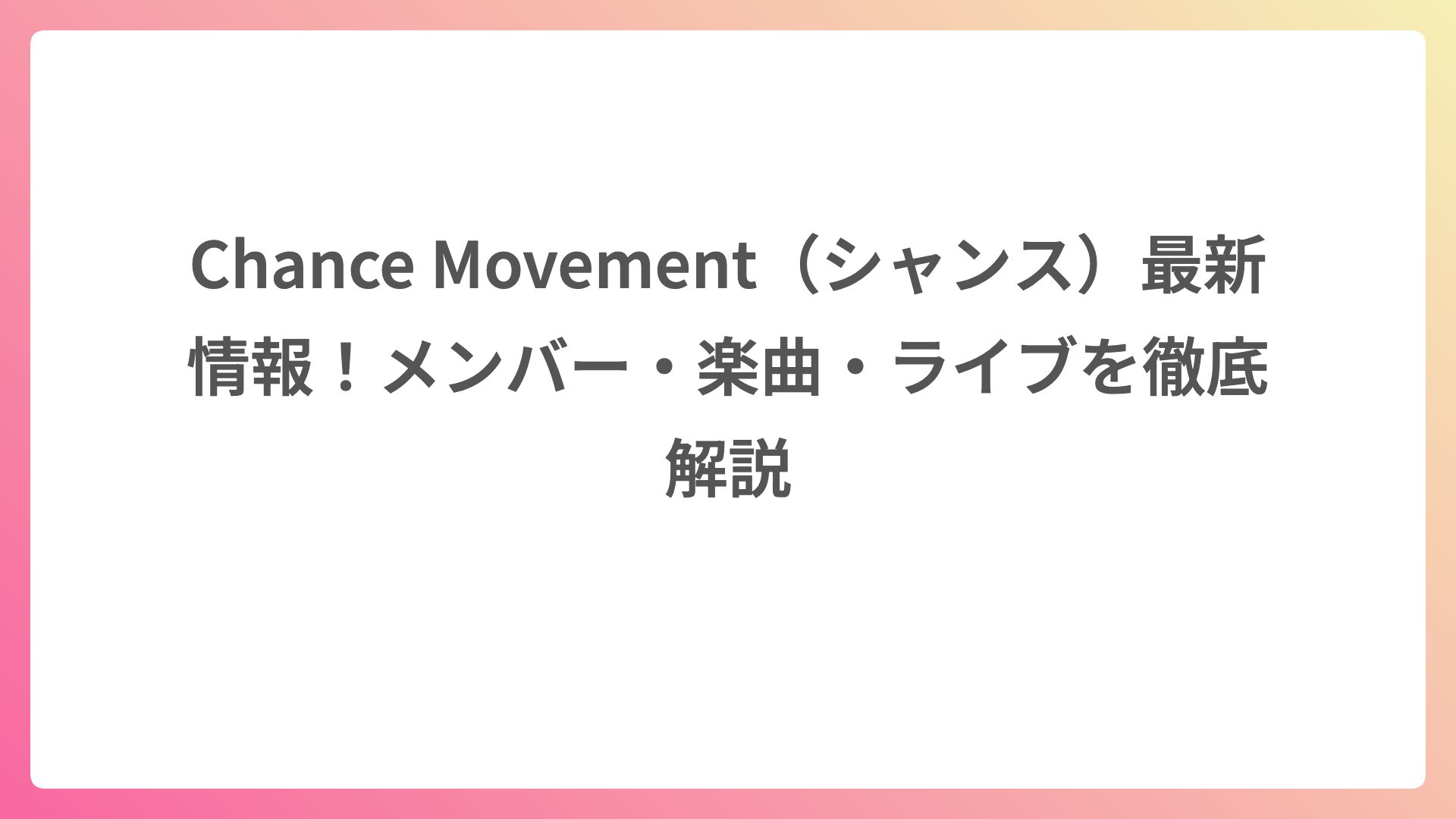 Chance Movement（シャンス）最新情報！メンバー・楽曲・ライブを徹底解説